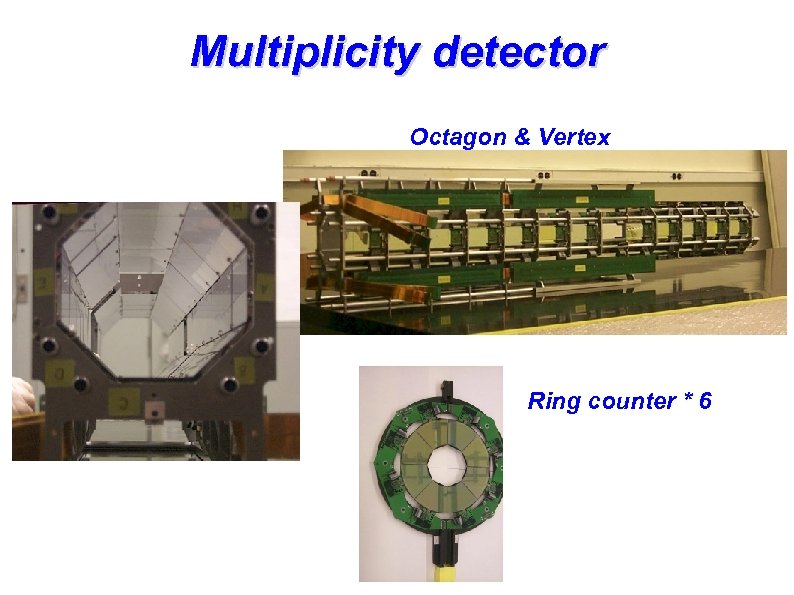 Multiplicity detector

Octagon & Vertex

Ring counter * 6